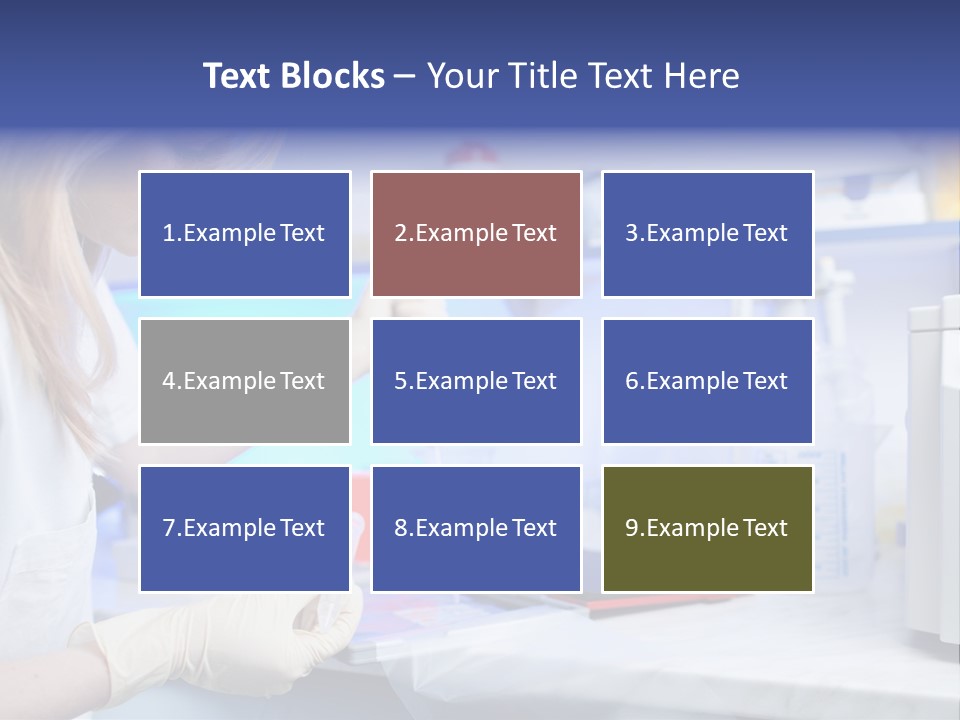 Text Blocks – Your Title Text Here

1.Example Text

2.Example Text

3.Example Text

4.Example Text

5.Example Text

6.Example Text

7.Example Text

8.Example Text

9.Example Text